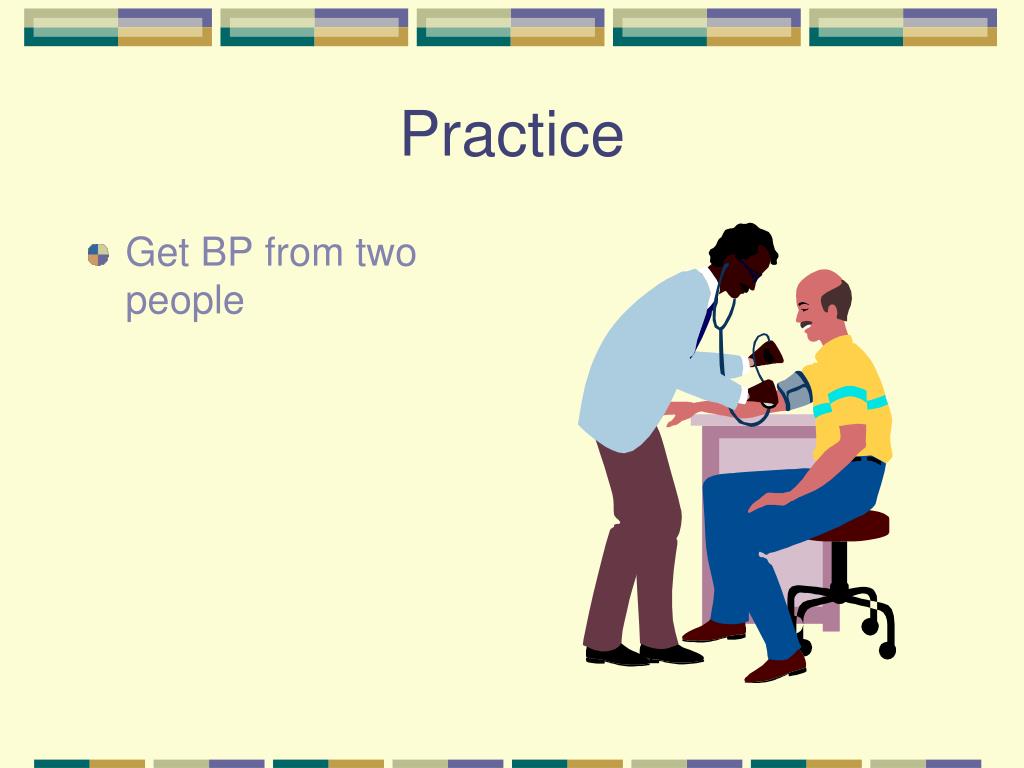 Practice

Get BP from two people